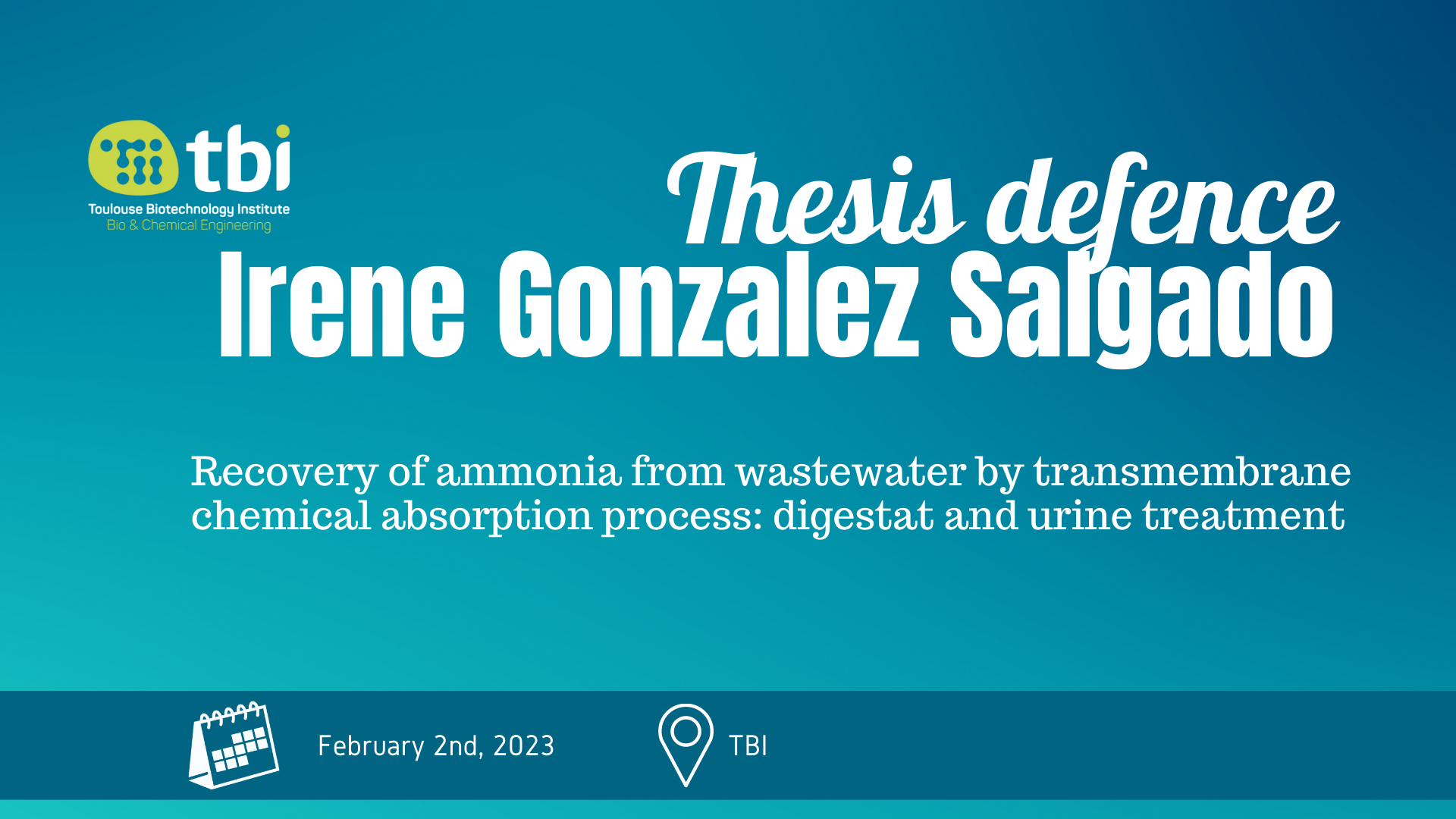 tbi
Toulouse Biotechnology Institute
Bio & Chemical Engineering

Thesis defence
Irene Gonzalez Salgado

Recovery of ammonia from wastewater by transmembrane chemical absorption process: digestat and urine treatment

February 2nd, 2023

TBI